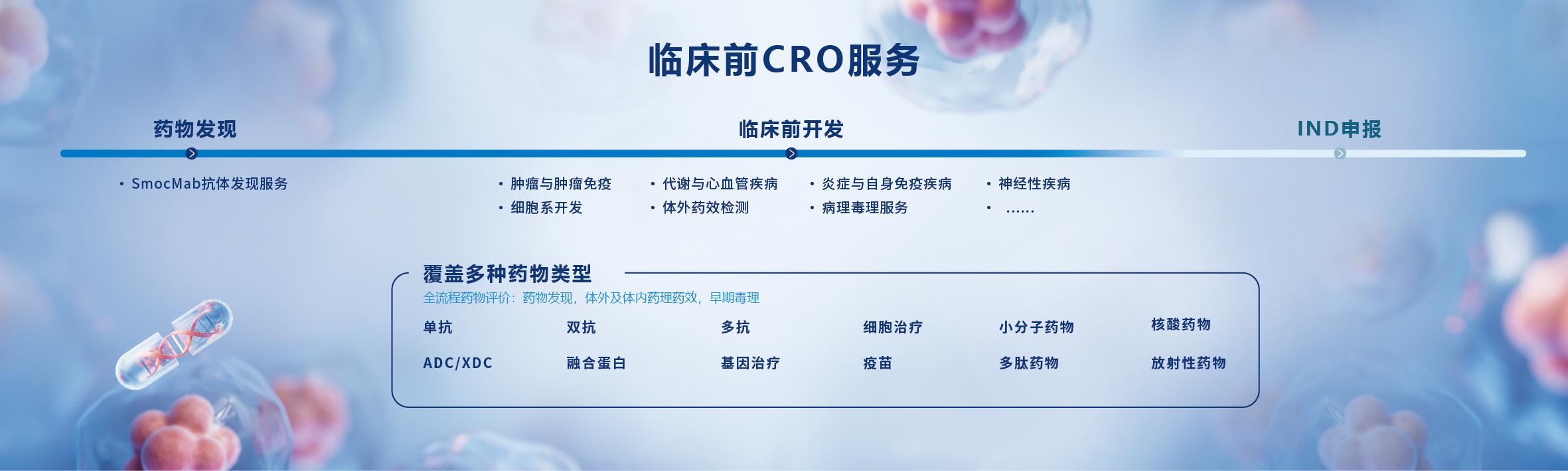 临床前CRO服务

药物发现

临床前开发

IND申报

• SmocMab抗体发现服务

• 肿瘤与肿瘤免疫
• 细胞系开发

• 代谢与心血管疾病
• 体外药效检测

• 炎症与自身免疫疾病
• 病理毒理服务

• 神经性疾病
• ......

覆盖多种药物类型

全流程药物评价：药物发现，体外及体内药理药效，早期毒理

| 单抗 | 双抗 | 多抗 | 细胞治疗 | 小分子药物 | 核酸药物 |
|---|---|---|---|---|---|
| ADC/XDC | 融合蛋白 | 基因治疗 | 疫苗 | 多肽药物 | 放射性药物 |